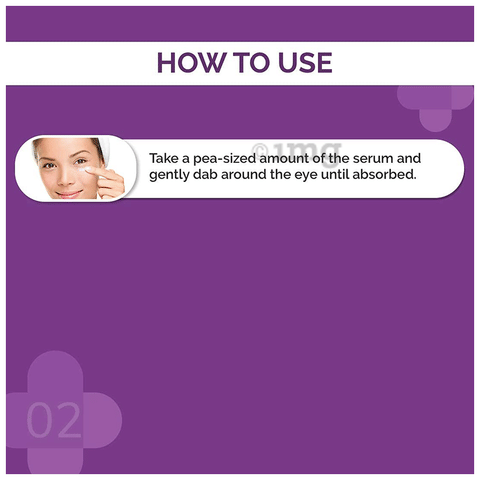 HOW TO USE

©1mg

Take a pea-sized amount of the serum and gently dab around the eye until absorbed.

02